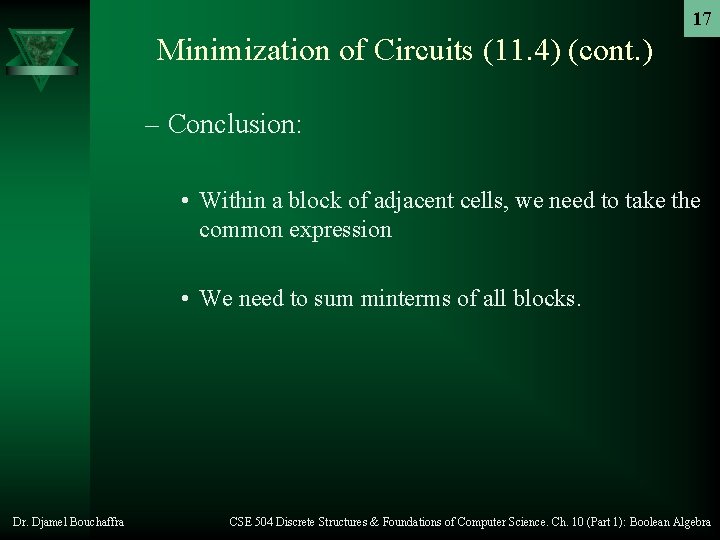 17

Minimization of Circuits (11.4) (cont.)

– Conclusion:

• Within a block of adjacent cells, we need to take the common expression

• We need to sum minterms of all blocks.

Dr. Djamel Bouchaffra

CSE 504 Discrete Structures & Foundations of Computer Science. Ch. 10 (Part 1): Boolean Algebra